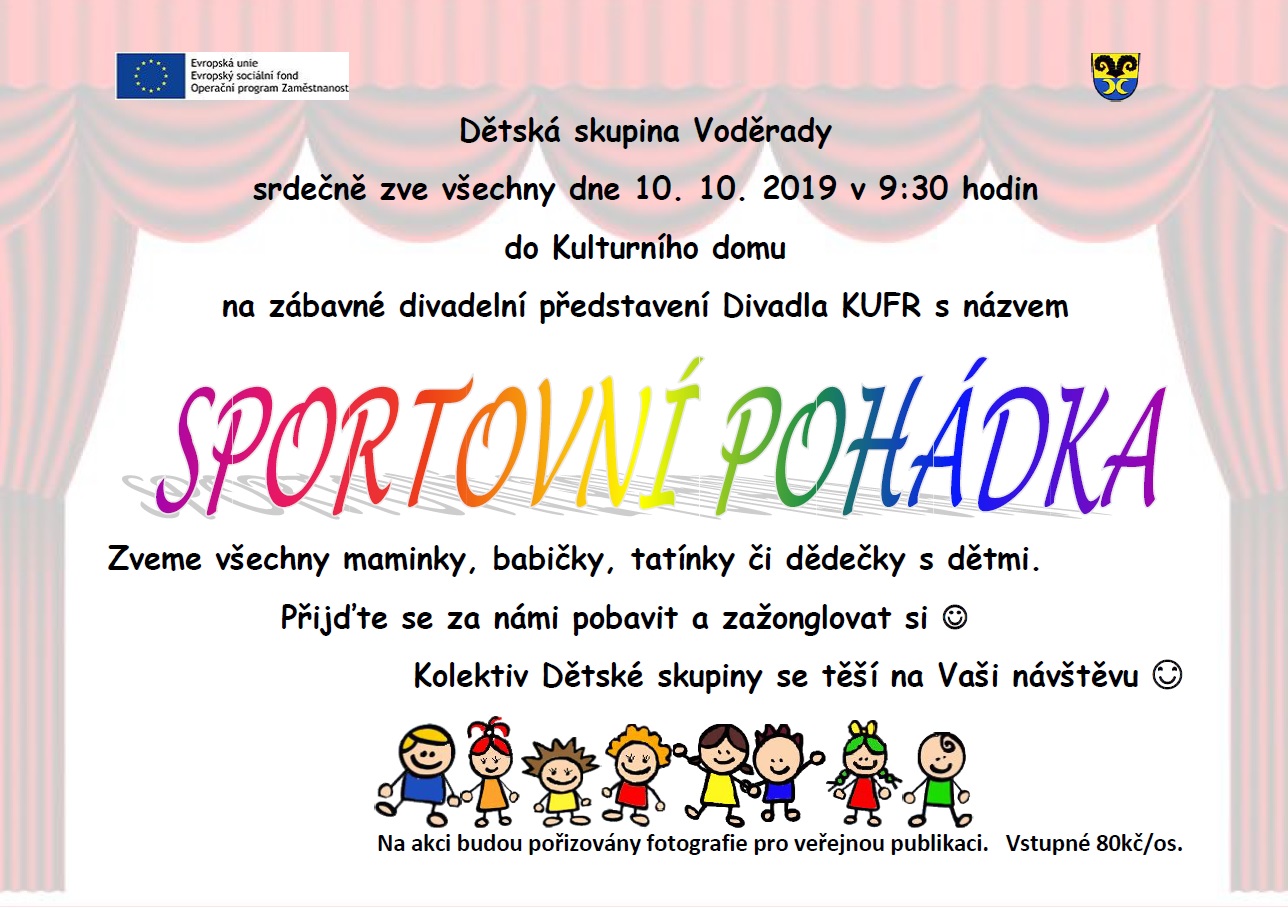 Evropská unie
Evropský sociální fond
Operační program Zaměstnanost

Dětská skupina Voděrady

srdečně zve všechny dne 10. 10. 2019 v 9:30 hodin

do Kulturního domu

na zábavné divadelní představení Divadla KUFR s názvem

SPORTOVNÍ POHÁDKA

Zveme všechny maminky, babičky, tatínky či dědečky s dětmi.

Přijďte se za námi pobavit a zažonglovat si ☺

Kolektiv Dětské skupiny se těší na Vaši návštěvu ☺

Na akci budou pořizovány fotografie pro veřejnou publikaci. Vstupné 80kč/os.